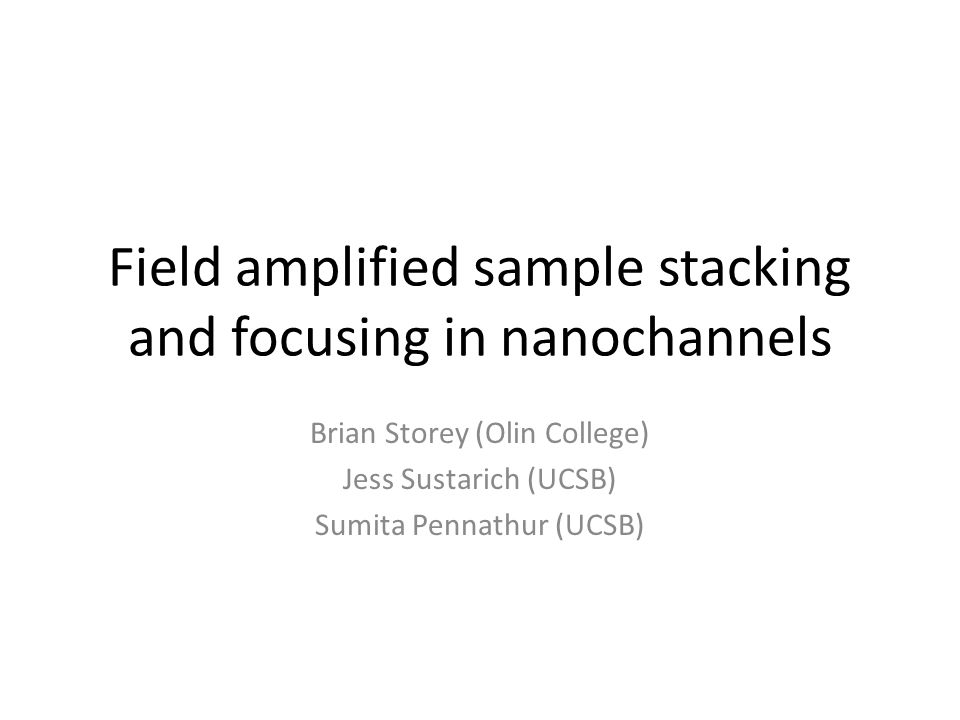 Field amplified sample stacking and focusing in nanochannels

Brian Storey (Olin College)
Jess Sustarich (UCSB)
Sumita Pennathur (UCSB)